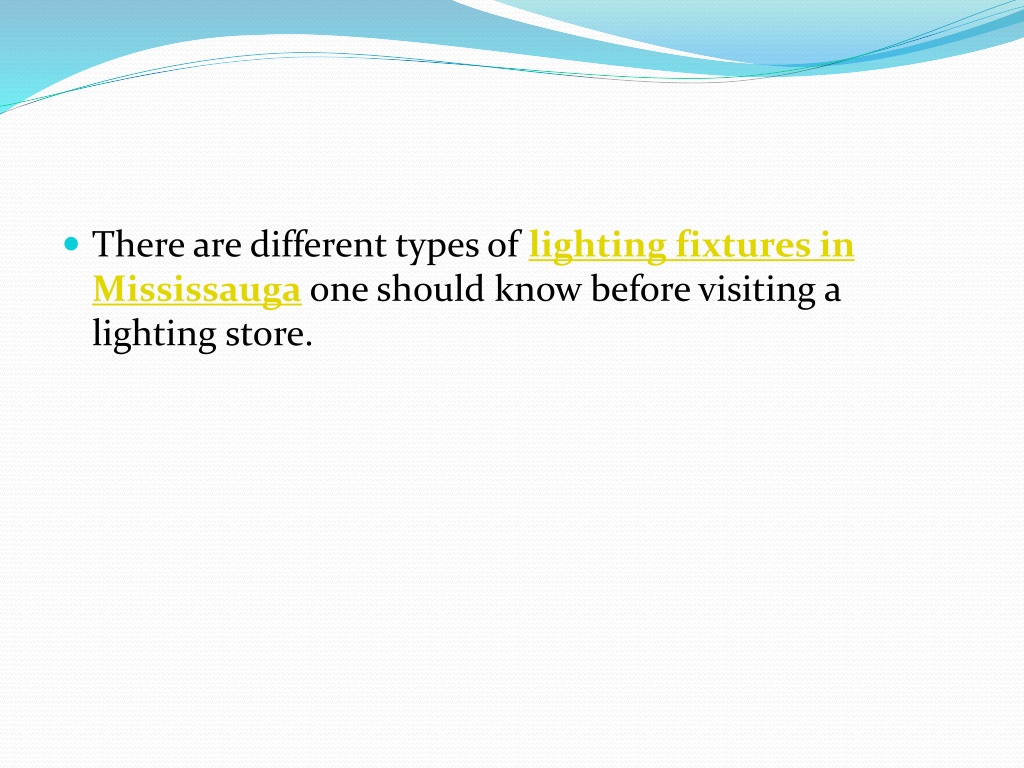 There are different types of lighting fixtures in Mississauga one should know before visiting a lighting store.